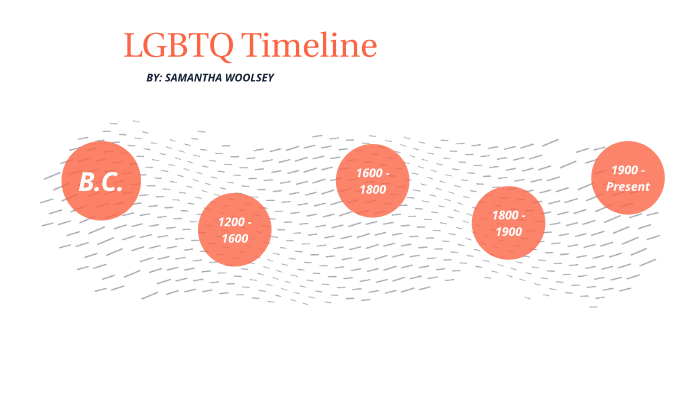 LGBTQ Timeline

BY: SAMANTHA WOOLSEY

B.C.

1200 - 1600

1600 - 1800

1800 - 1900

1900 - Present